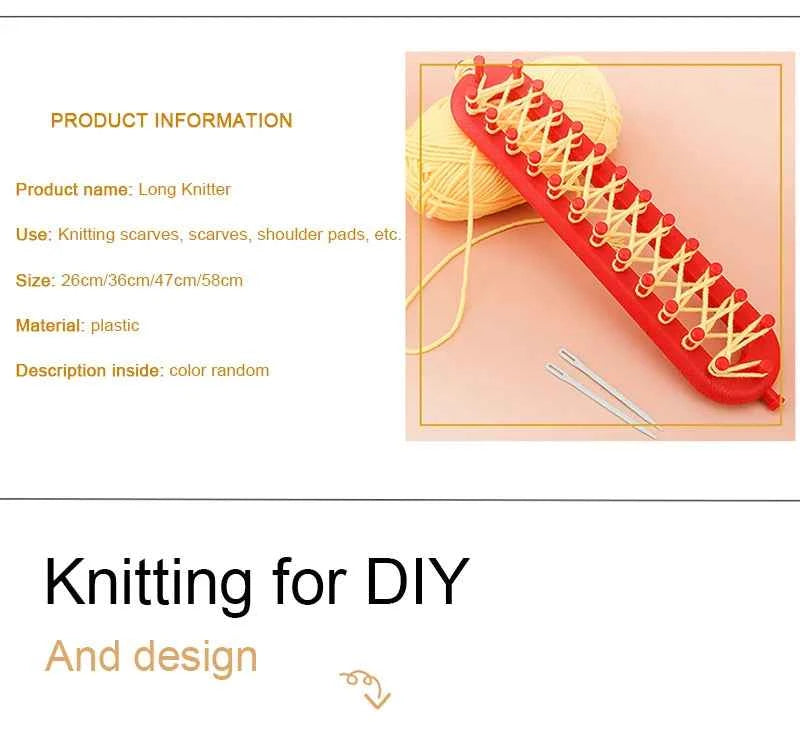 PRODUCT INFORMATION

Product name: Long Knitter

Use: Knitting scarves, scarves, shoulder pads, etc.

Size: 26cm/36cm/47cm/58cm

Material: plastic

Description inside: color random

Knitting for DIY

And design